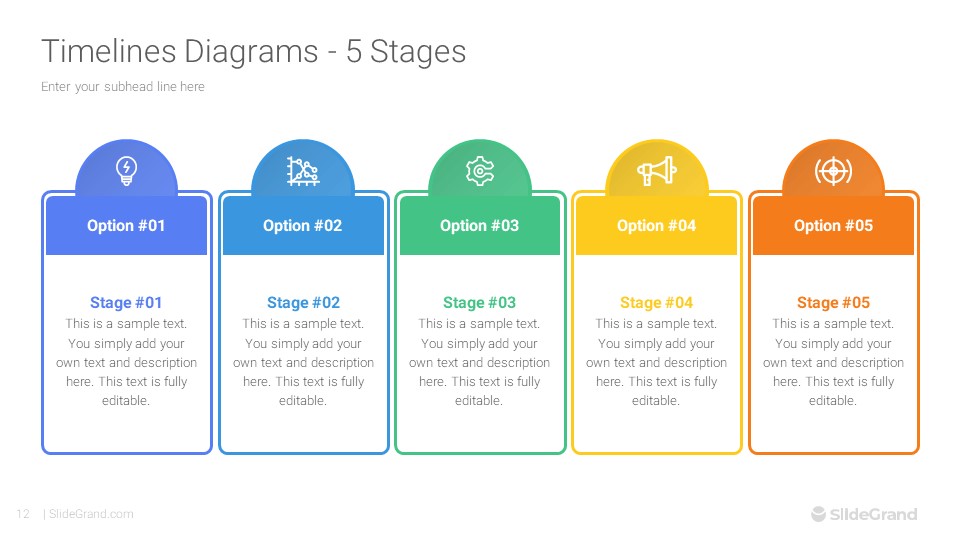 Timelines Diagrams - 5 Stages

Enter your subhead line here

Option #01

Stage #01
This is a sample text. You simply add your own text and description here. This text is fully editable.

Option #02

Stage #02
This is a sample text. You simply add your own text and description here. This text is fully editable.

Option #03

Stage #03
This is a sample text. You simply add your own text and description here. This text is fully editable.

Option #04

Stage #04
This is a sample text. You simply add your own text and description here. This text is fully editable.

Option #05

Stage #05
This is a sample text. You simply add your own text and description here. This text is fully editable.

12 | SlideGrand.com

SlideGrand